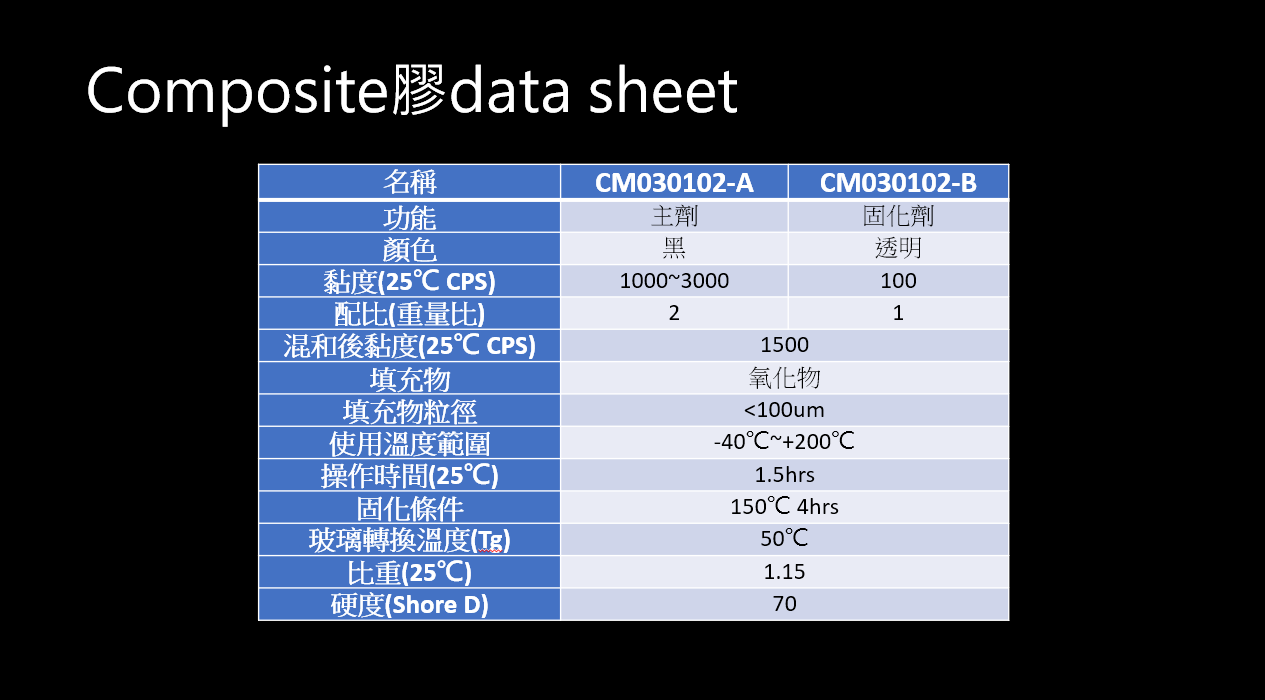 Composite膠data sheet

| 名稱 | CM030102-A | CM030102-B |
|---|---|---|
| 功能 | 主劑 | 固化劑 |
| 顏色 | 黑 | 透明 |
| 黏度(25℃ CPS) | 1000~3000 | 100 |
| 配比(重量比) | 2 | 1 |
| 混和後黏度(25℃ CPS) | 1500 | |
| 填充物 | 氧化物 | |
| 填充物粒徑 | <100um | |
| 使用溫度範圍 | -40℃~+200℃ | |
| 操作時間(25℃) | 1.5hrs | |
| 固化條件 | 150℃ 4hrs | |
| 玻璃轉換溫度(Tg) | 50℃ | |
| 比重(25℃) | 1.15 | |
| 硬度(Shore D) | 70 | |